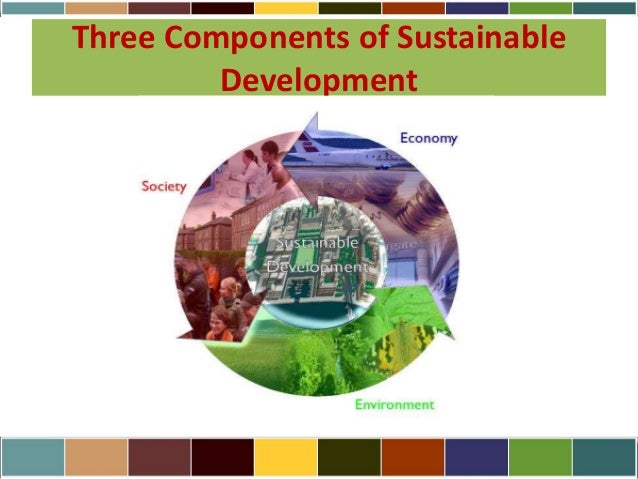 Three Components of Sustainable Development

Economy

Society

Sustainable Development

Environment